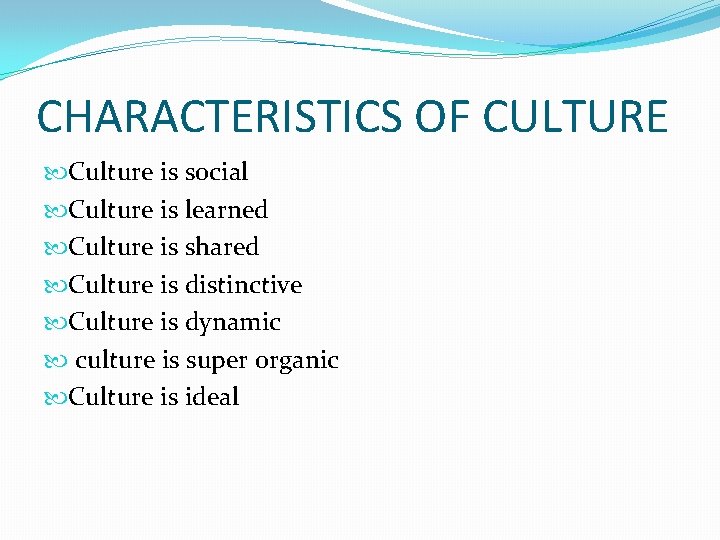 CHARACTERISTICS OF CULTURE

Culture is social
Culture is learned
Culture is shared
Culture is distinctive
Culture is dynamic
culture is super organic
Culture is ideal